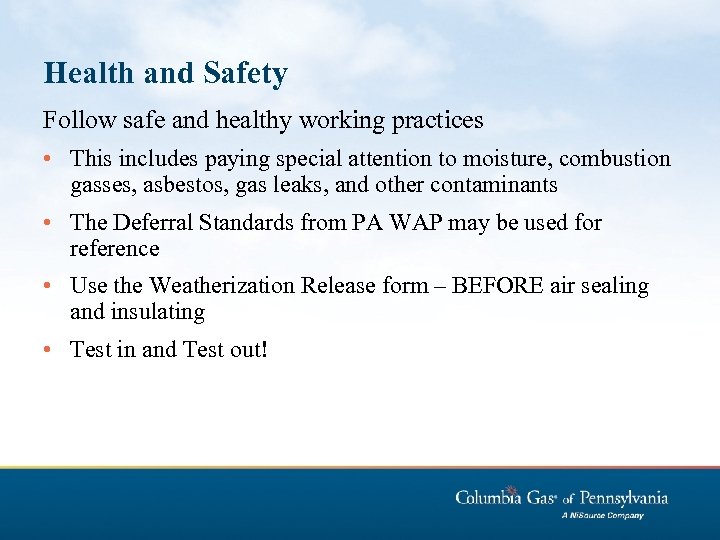 Health and Safety

Follow safe and healthy working practices

• This includes paying special attention to moisture, combustion gasses, asbestos, gas leaks, and other contaminants

• The Deferral Standards from PA WAP may be used for reference

• Use the Weatherization Release form – BEFORE air sealing and insulating

• Test in and Test out!

Columbia Gas of Pennsylvania
A NiSource Company